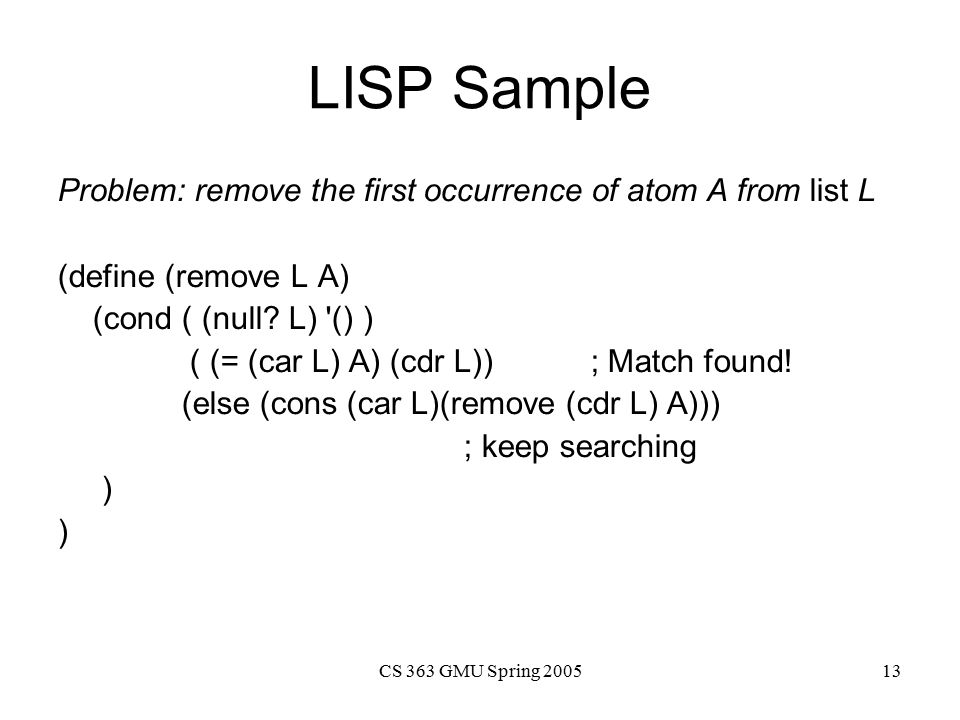 LISP Sample

Problem: remove the first occurrence of atom A from list L

(define (remove L A)
(cond ( (null? L) '() )
( (= (car L) A) (cdr L)) ; Match found!
(else (cons (car L)(remove (cdr L) A)))
; keep searching
)
)

CS 363 GMU Spring 2005

13